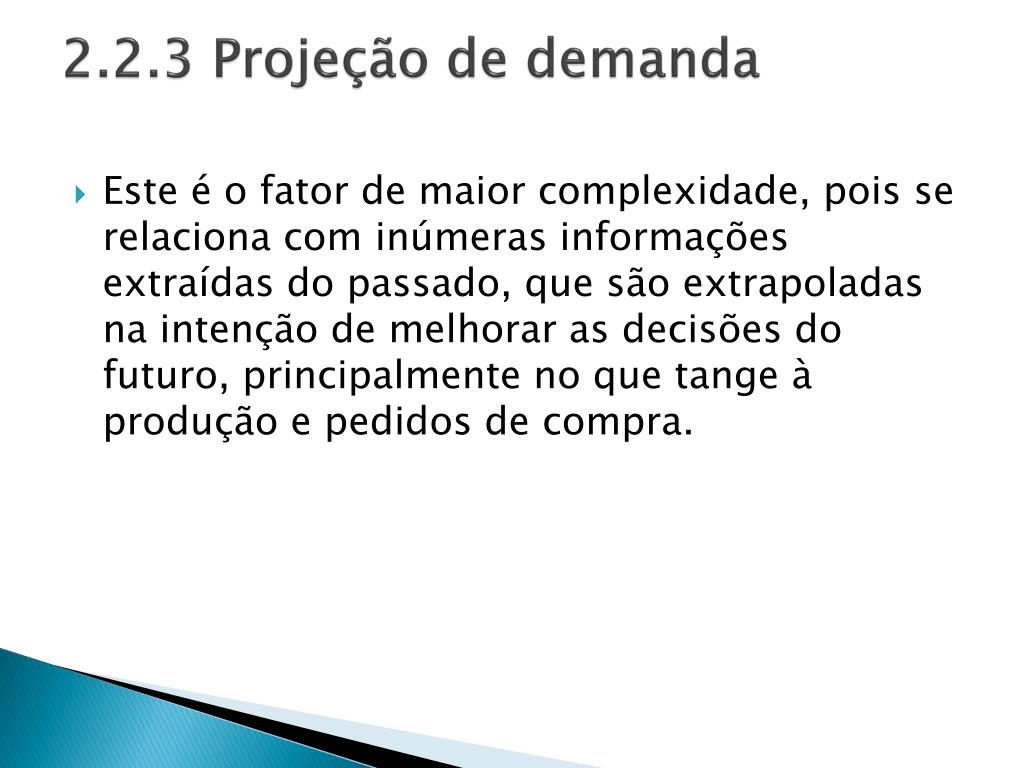 2.2.3 Projeção de demanda

Este é o fator de maior complexidade, pois se relaciona com inúmeras informações extraídas do passado, que são extrapoladas na intenção de melhorar as decisões do futuro, principalmente no que tange à produção e pedidos de compra.